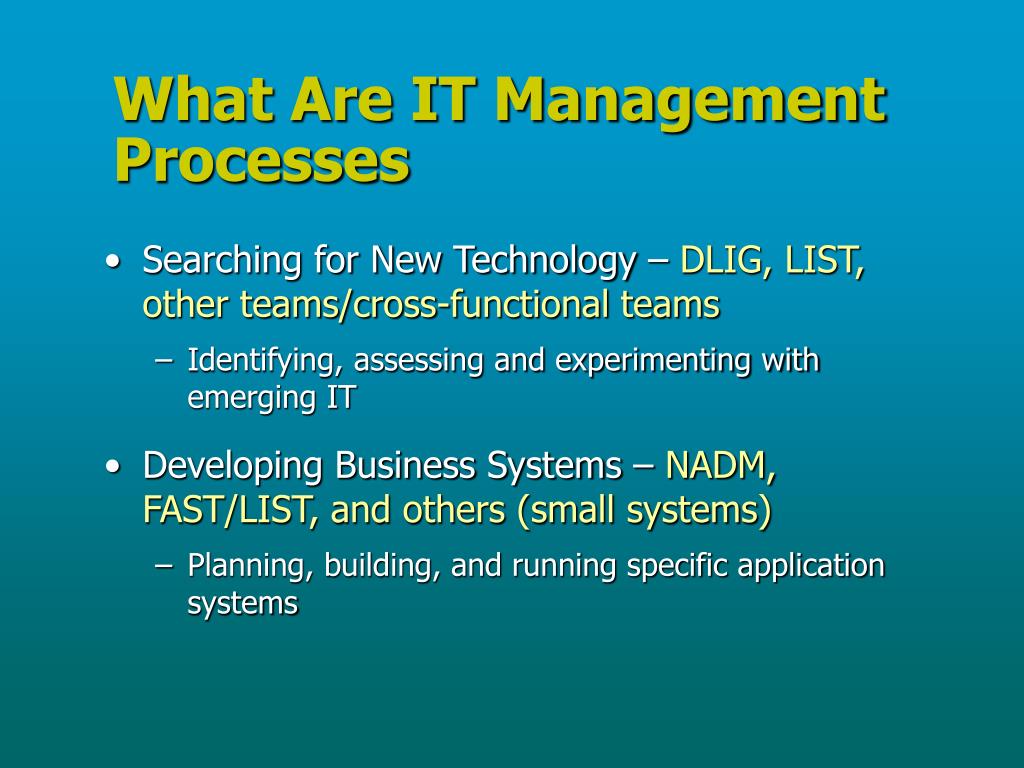 What Are IT Management Processes

• Searching for New Technology – DLIG, LIST, other teams/cross-functional teams
– Identifying, assessing and experimenting with emerging IT

• Developing Business Systems – NADM, FAST/LIST, and others (small systems)
– Planning, building, and running specific application systems